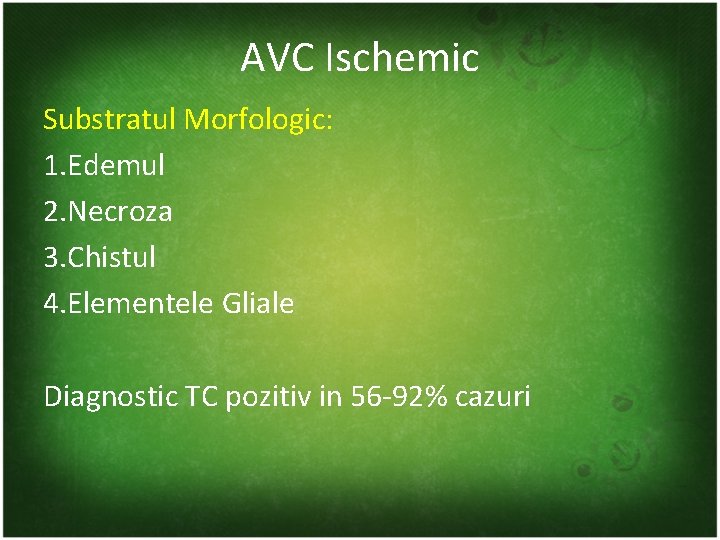 AVC Ischemic

Substratul Morfologic:

1.Edemul

2.Necroza

3.Chistul

4.Elementele Gliale

Diagnostic TC pozitiv in 56-92% cazuri